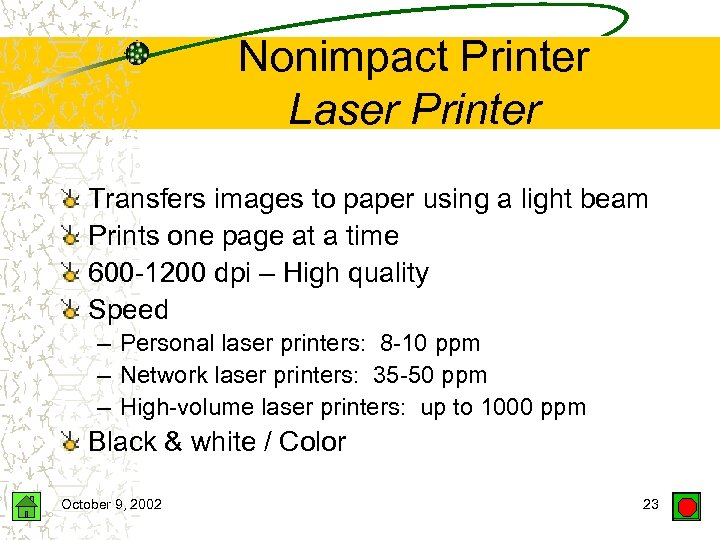 Nonimpact Printer
Laser Printer

Transfers images to paper using a light beam
Prints one page at a time
600-1200 dpi – High quality
Speed
– Personal laser printers: 8-10 ppm
– Network laser printers: 35-50 ppm
– High-volume laser printers: up to 1000 ppm
Black & white / Color

October 9, 2002

23